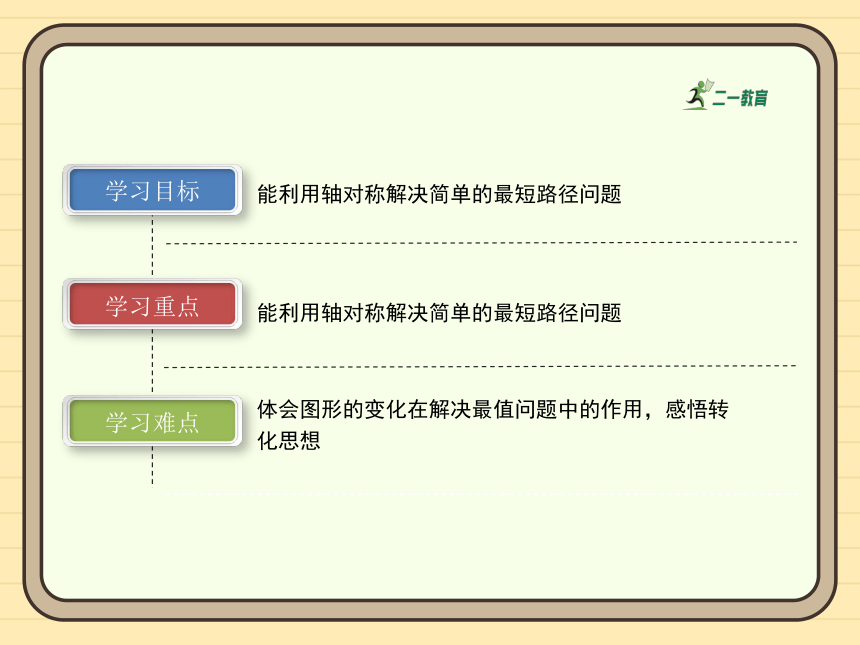 二一教育

学习目标

能利用轴对称解决简单的最短路径问题

学习重点

能利用轴对称解决简单的最短路径问题

学习难点

体会图形的变化在解决最值问题中的作用，感悟转化思想